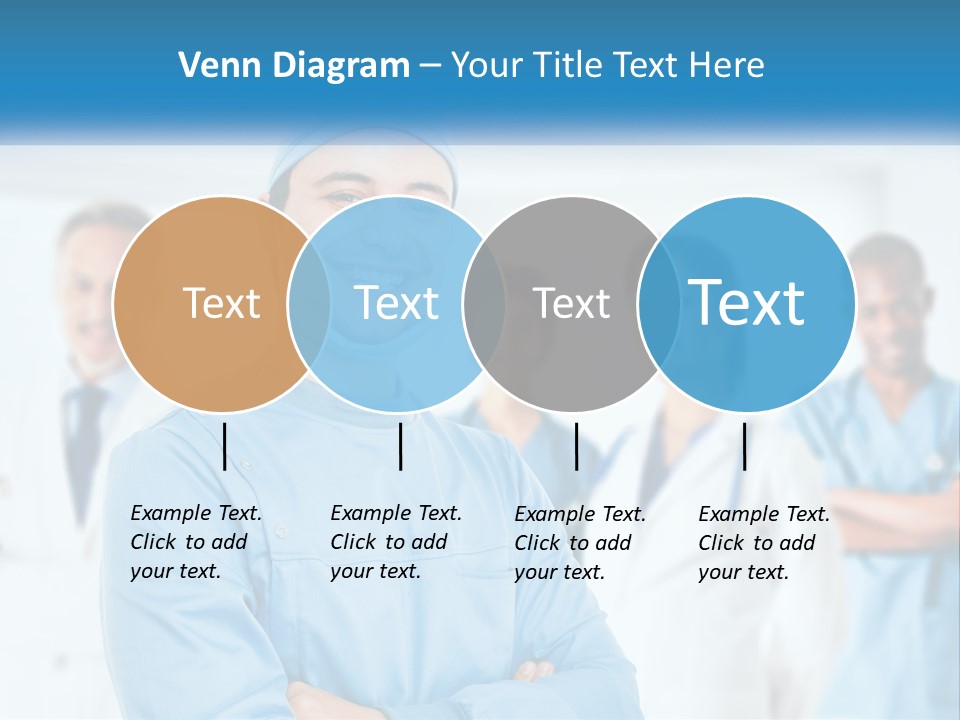 Venn Diagram – Your Title Text Here

Text

Text

Text

Text

Example Text. Click to add your text.

Example Text. Click to add your text.

Example Text. Click to add your text.

Example Text. Click to add your text.